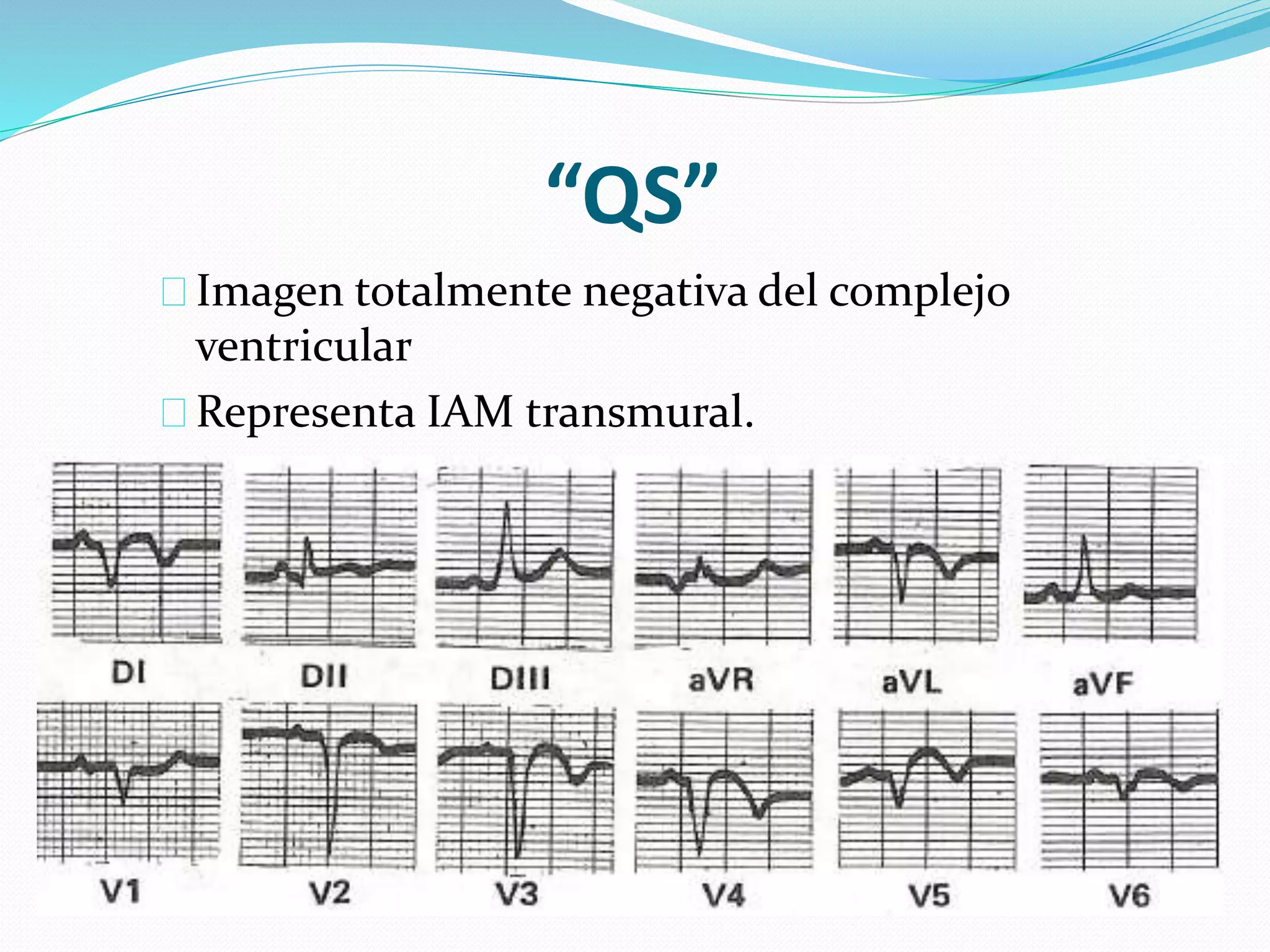 “QS”

Imagen totalmente negativa del complejo ventricular

Representa IAM transmural.

DI

DII

DIII

aVR

aVL

aVF

V1

V2

V3

V4

V5

V6